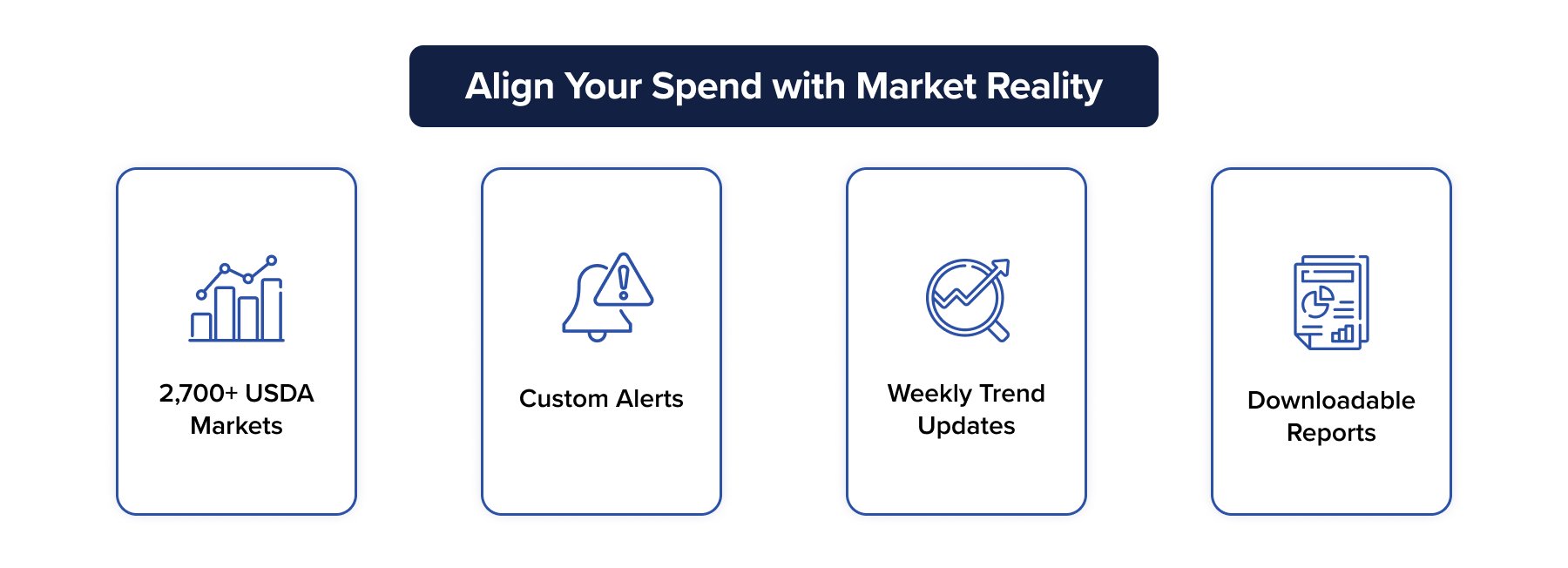 Align Your Spend with Market Reality

2,700+ USDA Markets

Custom Alerts

Weekly Trend Updates

Downloadable Reports